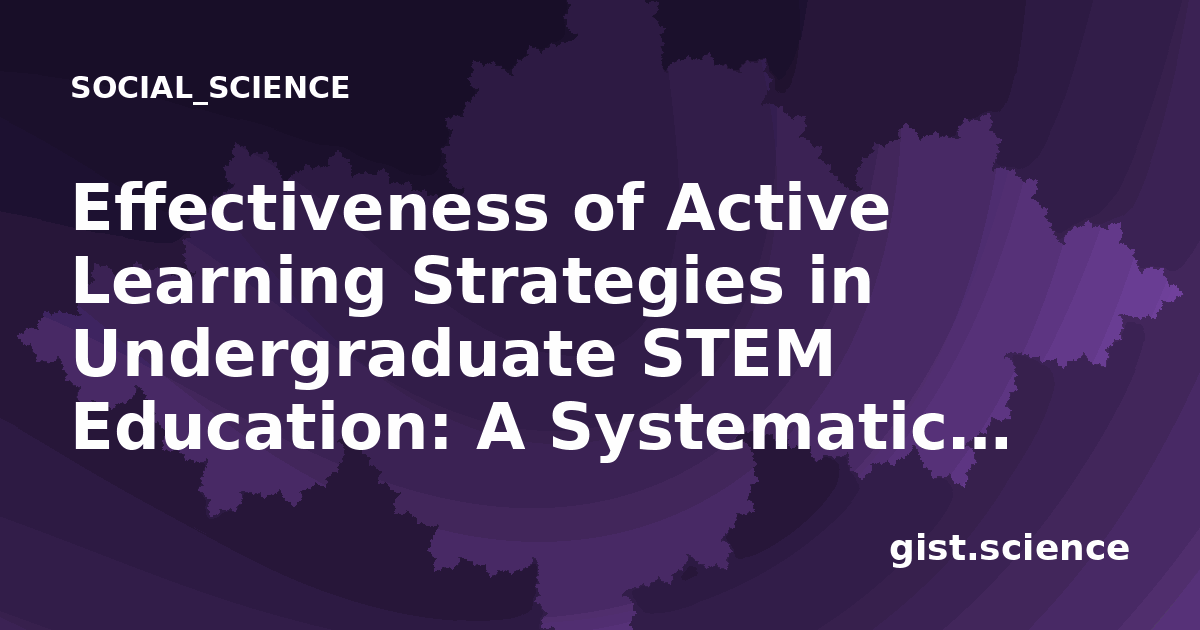 SOCIAL_SCIENCE

Effectiveness of Active Learning Strategies in Undergraduate STEM Education: A Systematic...

gist.science